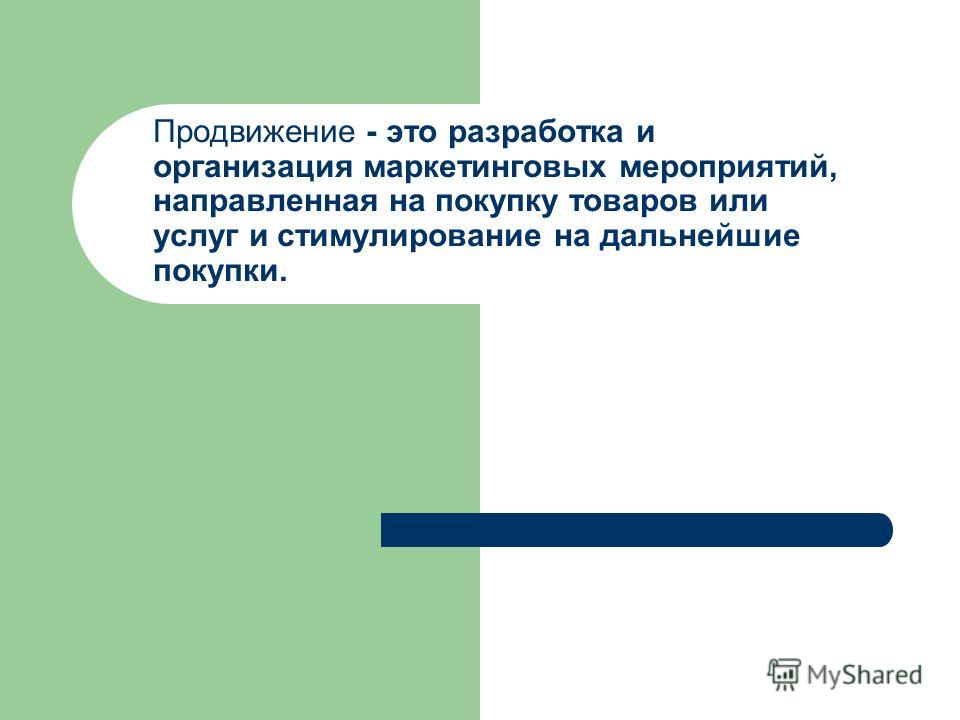 Продвижение - это разработка и организация маркетинговых мероприятий, направленная на покупку товаров или услуг и стимулирование на дальнейшие покупки.

MyShared